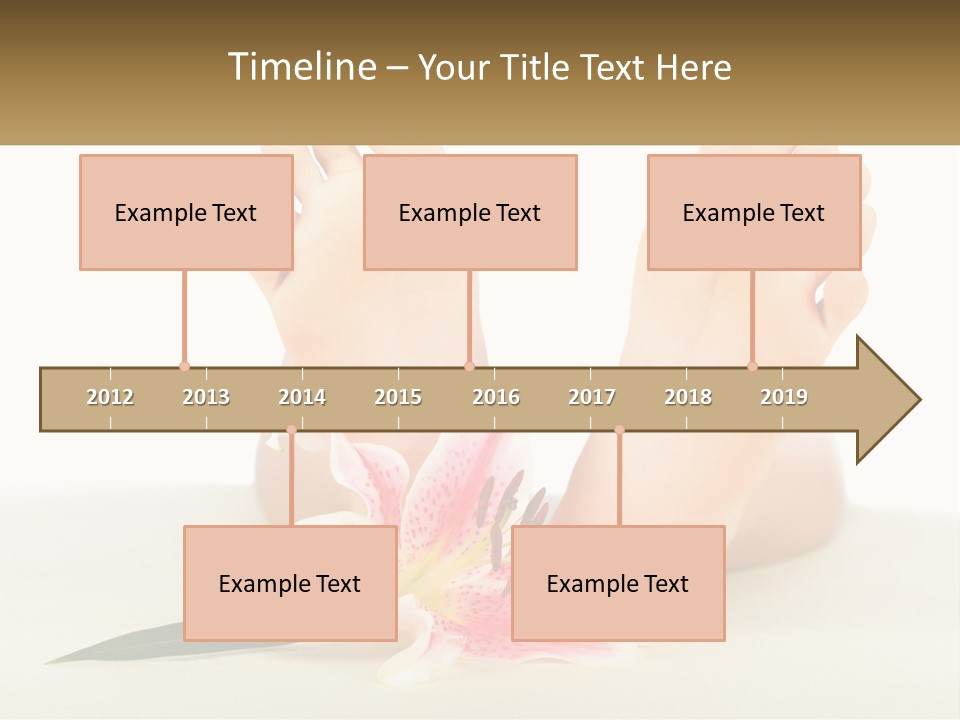 Timeline – Your Title Text Here

Example Text

Example Text

Example Text

2012 2013 2014 2015 2016 2017 2018 2019

Example Text

Example Text